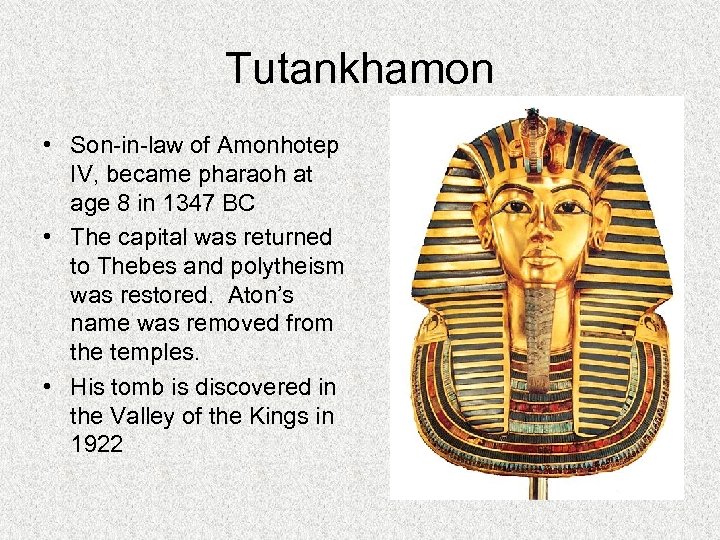 Tutankhamon

• Son-in-law of Amonhotep IV, became pharaoh at age 8 in 1347 BC
• The capital was returned to Thebes and polytheism was restored. Aton's name was removed from the temples.
• His tomb is discovered in the Valley of the Kings in 1922